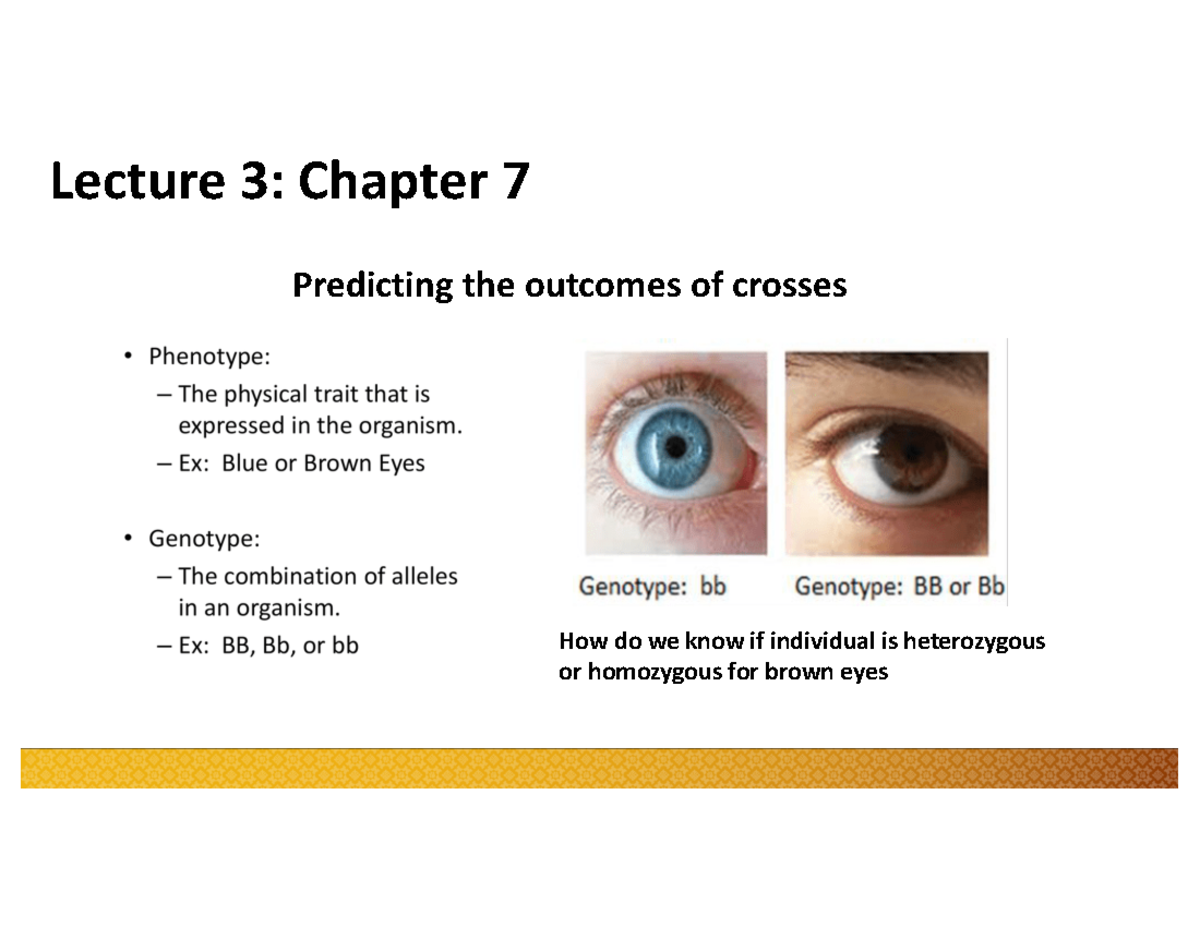 Lecture 3: Chapter 7

Predicting the outcomes of crosses

• Phenotype:
– The physical trait that is expressed in the organism.
– Ex: Blue or Brown Eyes

• Genotype:
– The combination of alleles in an organism.
– Ex: BB, Bb, or bb

Genotype: bb

Genotype: BB or Bb

How do we know if individual is heterozygous or homozygous for brown eyes